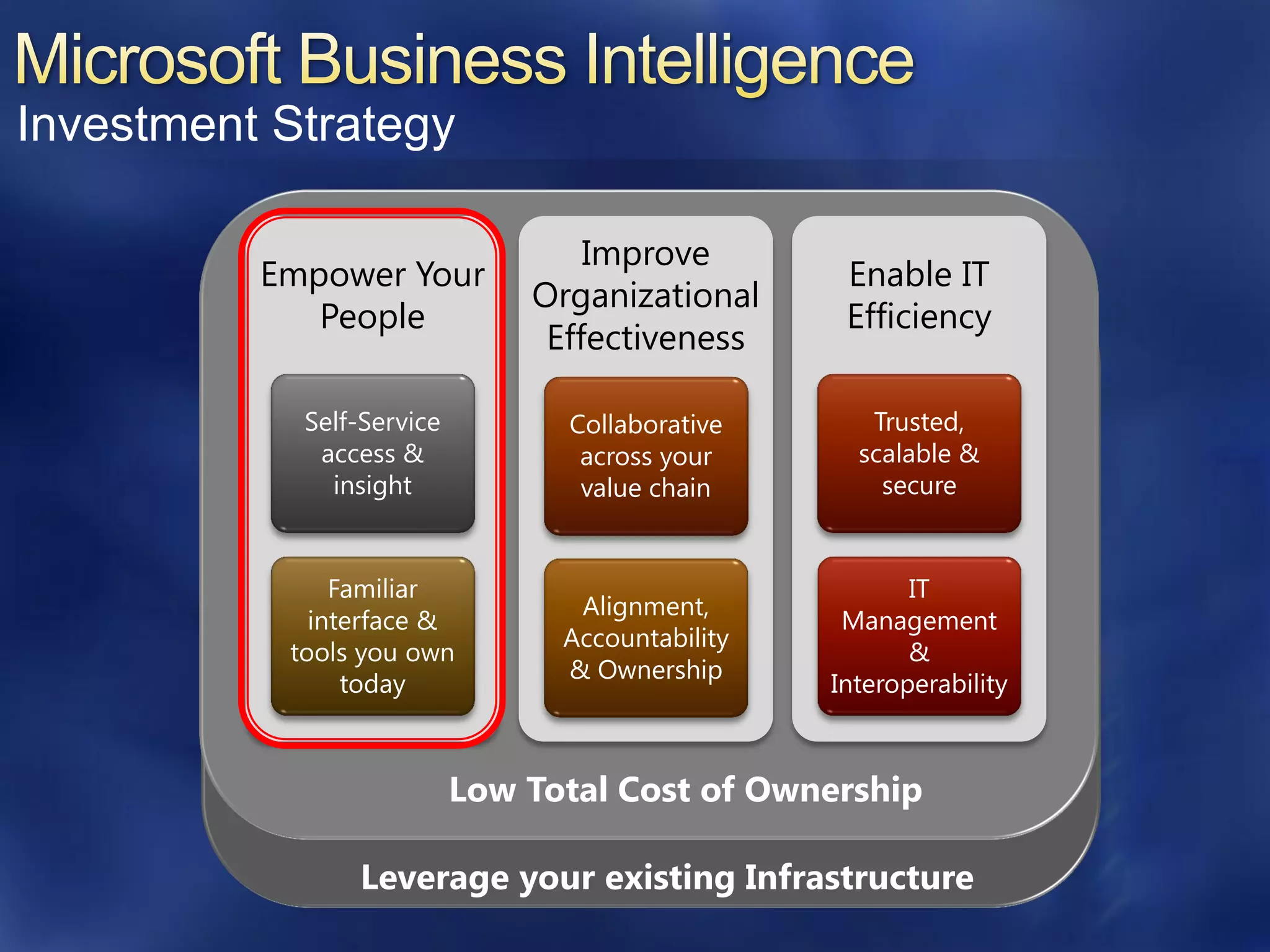 Microsoft Business Intelligence
Investment Strategy

Empower Your People

Self-Service access & insight

Familiar interface & tools you own today

Improve Organizational Effectiveness

Collaborative across your value chain

Alignment, Accountability & Ownership

Enable IT Efficiency

Trusted, scalable & secure

IT Management & Interoperability

Low Total Cost of Ownership

Leverage your existing Infrastructure